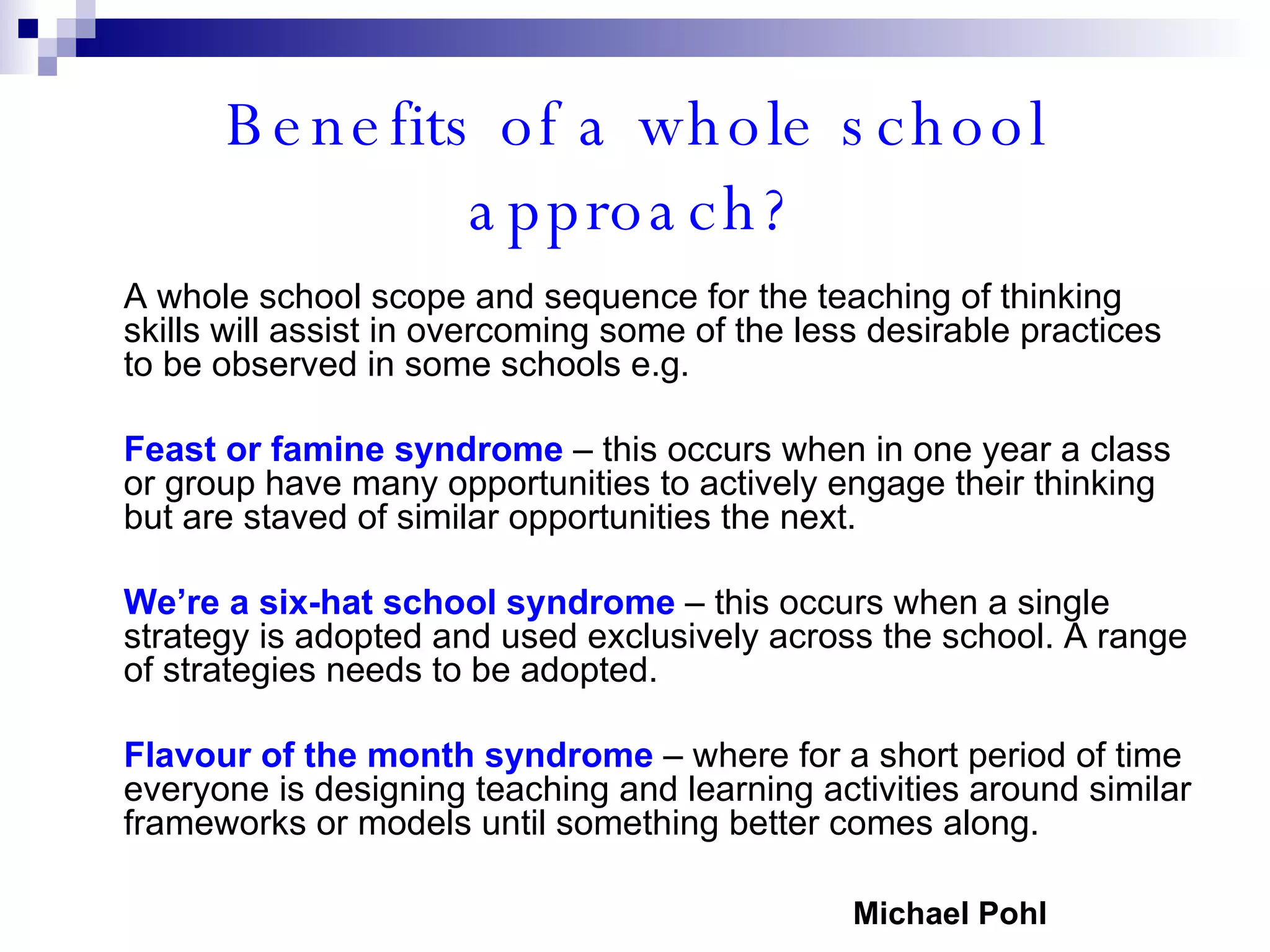 Benefits of a whole school approach?

A whole school scope and sequence for the teaching of thinking skills will assist in overcoming some of the less desirable practices to be observed in some schools e.g.

Feast or famine syndrome – this occurs when in one year a class or group have many opportunities to actively engage their thinking but are staved of similar opportunities the next.

We're a six-hat school syndrome – this occurs when a single strategy is adopted and used exclusively across the school. A range of strategies needs to be adopted.

Flavour of the month syndrome – where for a short period of time everyone is designing teaching and learning activities around similar frameworks or models until something better comes along.

Michael Pohl